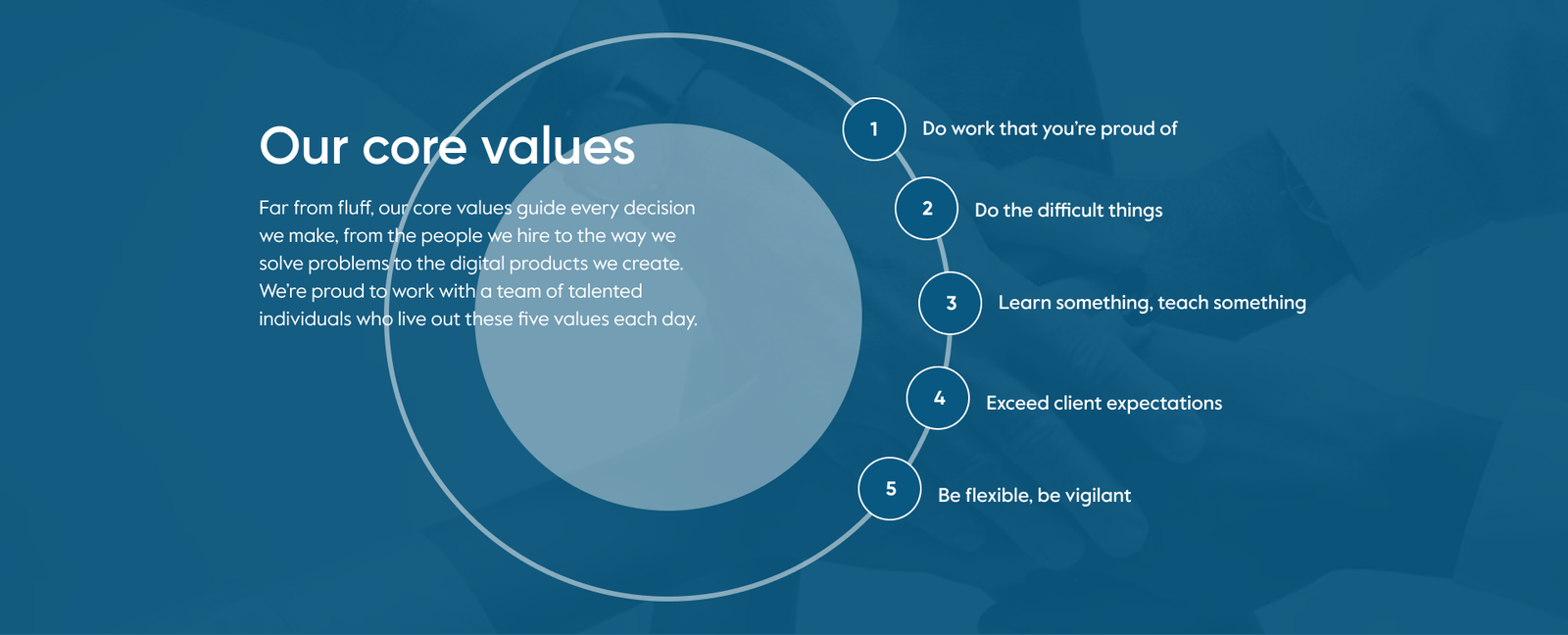 Our core values

Far from fluff, our core values guide every decision we make, from the people we hire to the way we solve problems to the digital products we create. We're proud to work with a team of talented individuals who live out these five values each day.

1 Do work that you're proud of

2 Do the difficult things

3 Learn something, teach something

4 Exceed client expectations

5 Be flexible, be vigilant